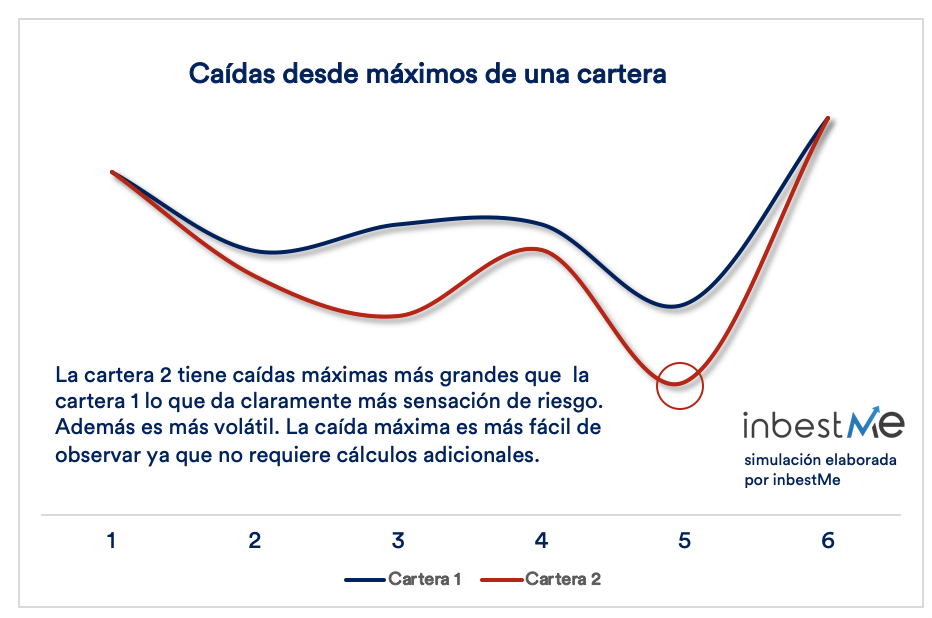 Caídas desde máximos de una cartera

La cartera 2 tiene caídas máximas más grandes que la cartera 1 lo que da claramente más sensación de riesgo. Además es más volátil. La caída máxima es más fácil de observar ya que no requiere cálculos adicionales.

inbestMe
simulación elaborada por inbestMe

1 2 3 4 5 6

Cartera 1 Cartera 2